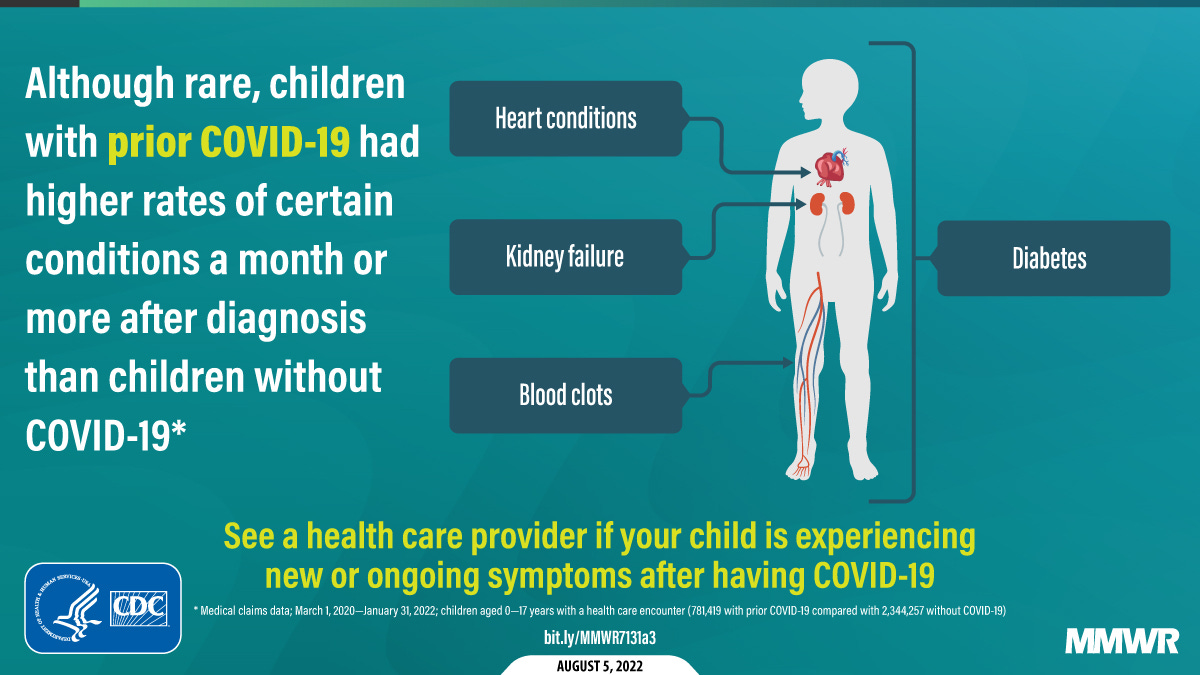 Although rare, children with prior COVID-19 had higher rates of certain conditions a month or more after diagnosis than children without COVID-19*

Heart conditions

Kidney failure

Blood clots

Diabetes

See a health care provider if your child is experiencing new or ongoing symptoms after having COVID-19

DEPARTMENT OF HEALTH & HUMAN SERVICES USA

CDC

* Medical claims data; March 1, 2020—January 31, 2022; children aged 0—17 years with a health care encounter (781,419 with prior COVID-19 compared with 2,344,257 without COVID-19)

bit.ly/MMWR7131a3

AUGUST 5, 2022

MMWR